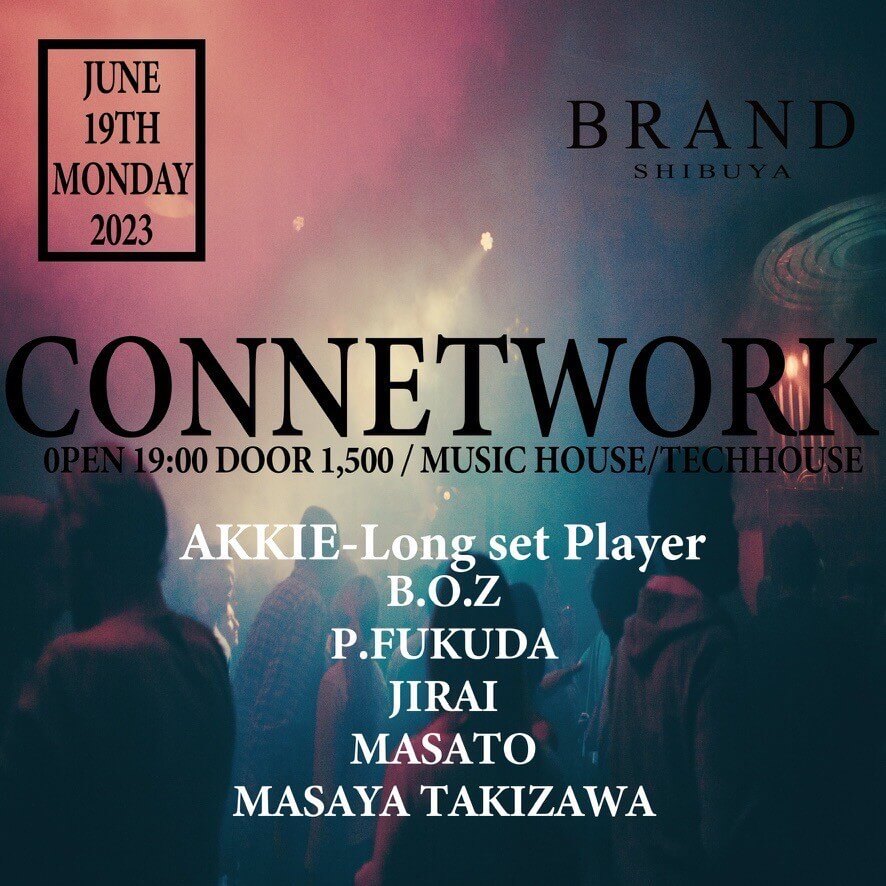 JUNE
19TH
MONDAY
2023

BRAND
SHIBUYA

CONNETWORK

0PEN 19:00 DOOR 1,500 / MUSIC HOUSE/TECHHOUSE

AKKIE-Long set Player
B.O.Z
P.FUKUDA
JIRAI
MASATO
MASAYA TAKIZAWA